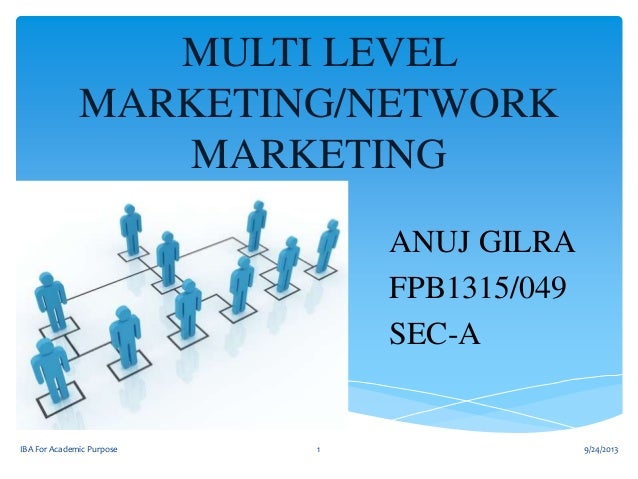 MULTI LEVEL MARKETING/NETWORK MARKETING

ANUJ GILRA
FPB1315/049
SEC-A

IBA For Academic Purpose 1 9/24/2013